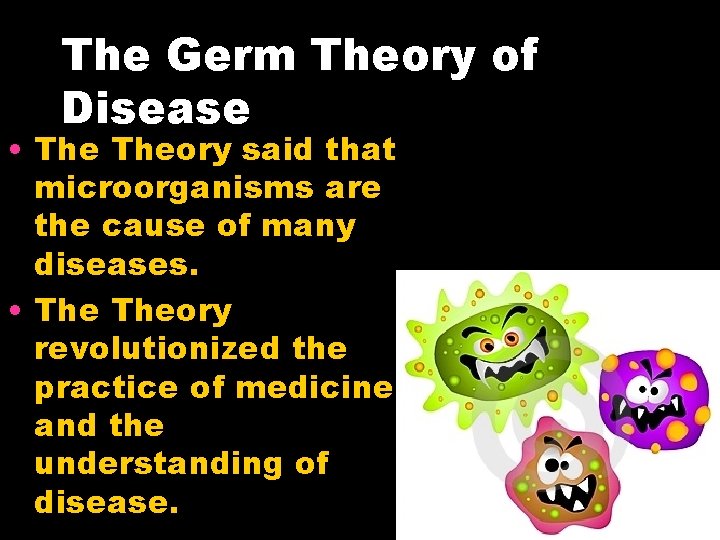 The Germ Theory of Disease

• The Theory said that microorganisms are the cause of many diseases.
• The Theory revolutionized the practice of medicine and the understanding of disease.